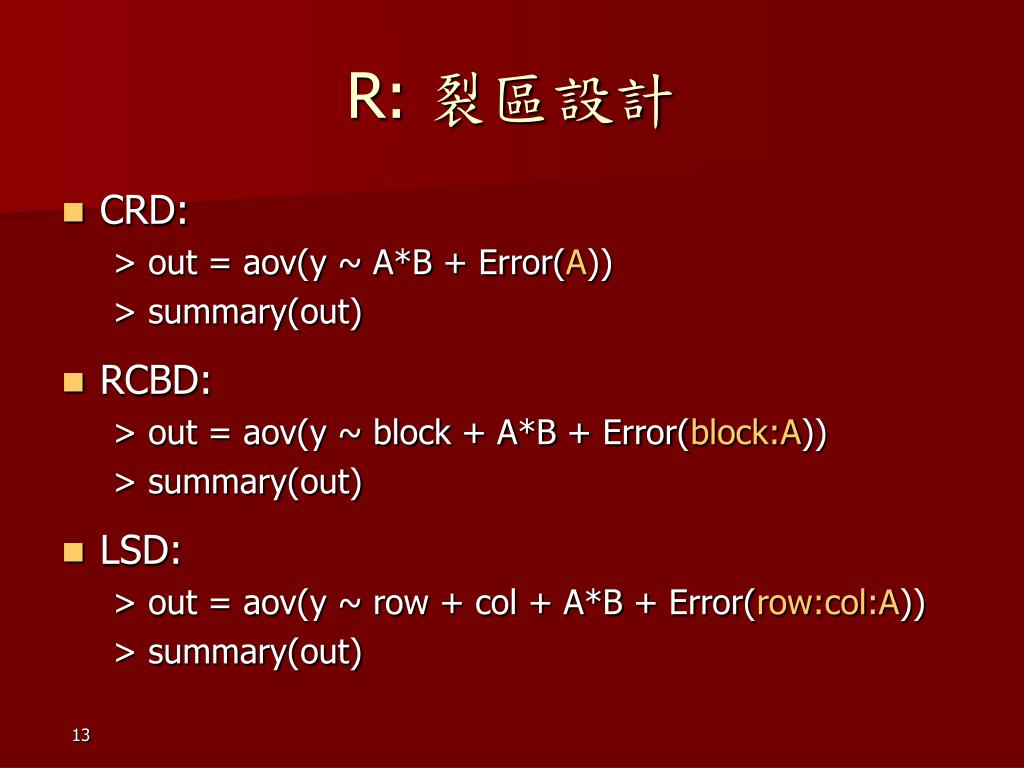 R: 裂區設計

CRD:
> out = aov(y ~ A*B + Error(A))
> summary(out)

RCBD:
> out = aov(y ~ block + A*B + Error(block:A))
> summary(out)

LSD:
> out = aov(y ~ row + col + A*B + Error(row:col:A))
> summary(out)

13